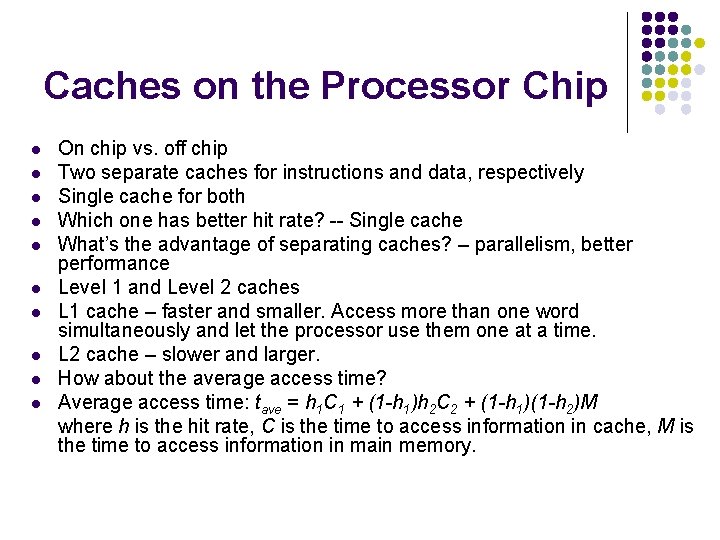 Caches on the Processor Chip

- On chip vs. off chip
- Two separate caches for instructions and data, respectively
- Single cache for both
- Which one has better hit rate? -- Single cache
- What's the advantage of separating caches? – parallelism, better performance
- Level 1 and Level 2 caches
- L1 cache – faster and smaller. Access more than one word simultaneously and let the processor use them one at a time.
- L2 cache – slower and larger.
- How about the average access time?
- Average access time: $t_{ave} = h_1C_1 + (1-h_1)h_2C_2 + (1-h_1)(1-h_2)M$
where $h$ is the hit rate, $C$ is the time to access information in cache, $M$ is the time to access information in main memory.